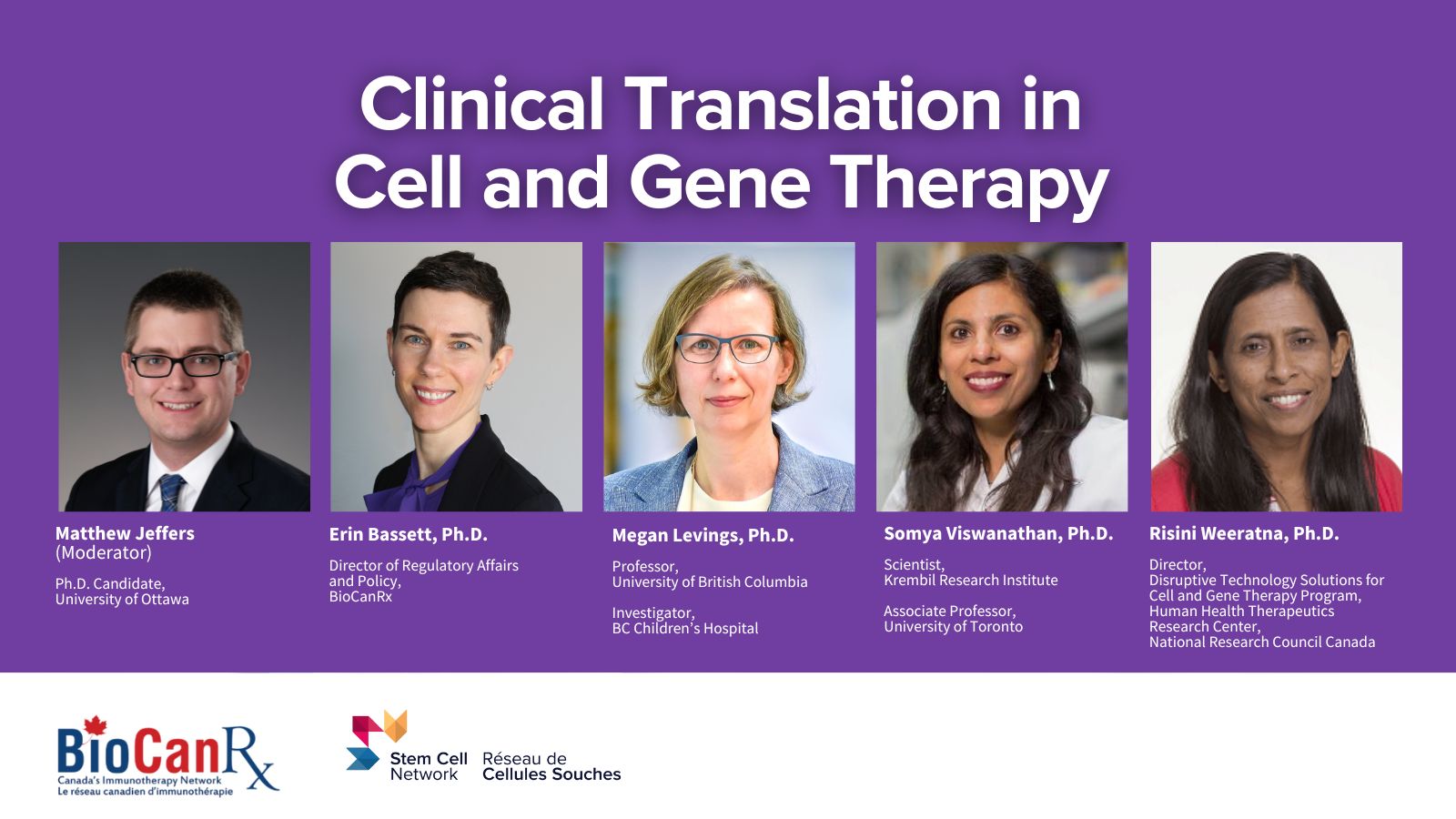 Clinical Translation in Cell and Gene Therapy

Matthew Jeffers
(Moderator)

Ph.D. Candidate,
University of Ottawa

Erin Bassett, Ph.D.

Director of Regulatory Affairs and Policy,
BioCanRx

Megan Levings, Ph.D.

Professor,
University of British Columbia

Investigator,
BC Children's Hospital

Somya Viswanathan, Ph.D.

Scientist,
Krembil Research Institute

Associate Professor,
University of Toronto

Risini Weeratna, Ph.D.

Director,
Disruptive Technology Solutions for Cell and Gene Therapy Program,
Human Health Therapeutics Research Center,
National Research Council Canada

BioCanRx
Canada's Immunotherapy Network
Le réseau canadien d'immunothérapie

Stem Cell Network
Réseau de Cellules Souches